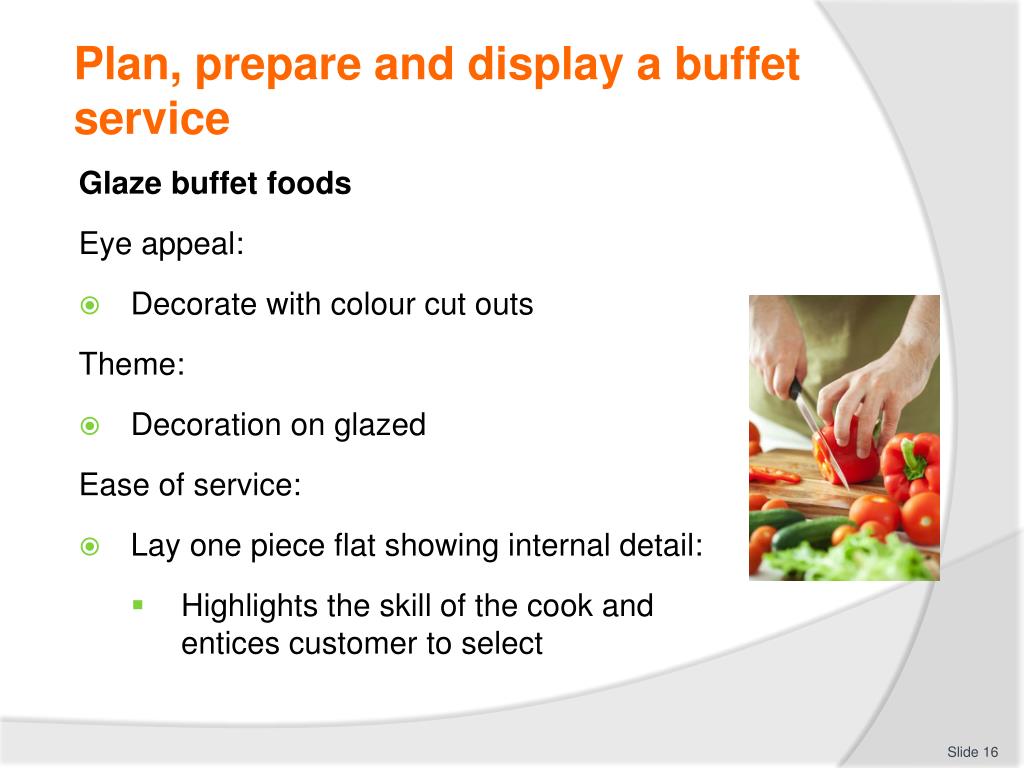 Plan, prepare and display a buffet service

Glaze buffet foods

Eye appeal:

Decorate with colour cut outs

Theme:

Decoration on glazed

Ease of service:

Lay one piece flat showing internal detail:

Highlights the skill of the cook and entices customer to select

Slide 16